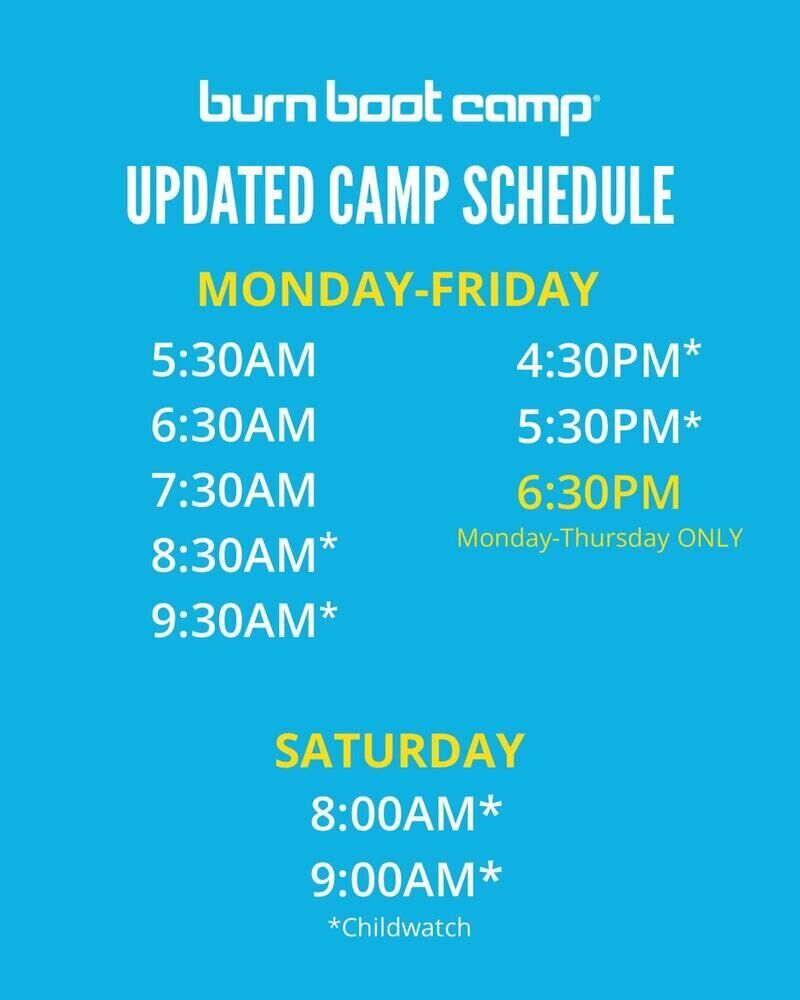 burn boot camp®

UPDATED CAMP SCHEDULE

MONDAY-FRIDAY

5:30AM
6:30AM
7:30AM
8:30AM*
9:30AM*

4:30PM*
5:30PM*
6:30PM
Monday-Thursday ONLY

SATURDAY

8:00AM*
9:00AM*
*Childwatch